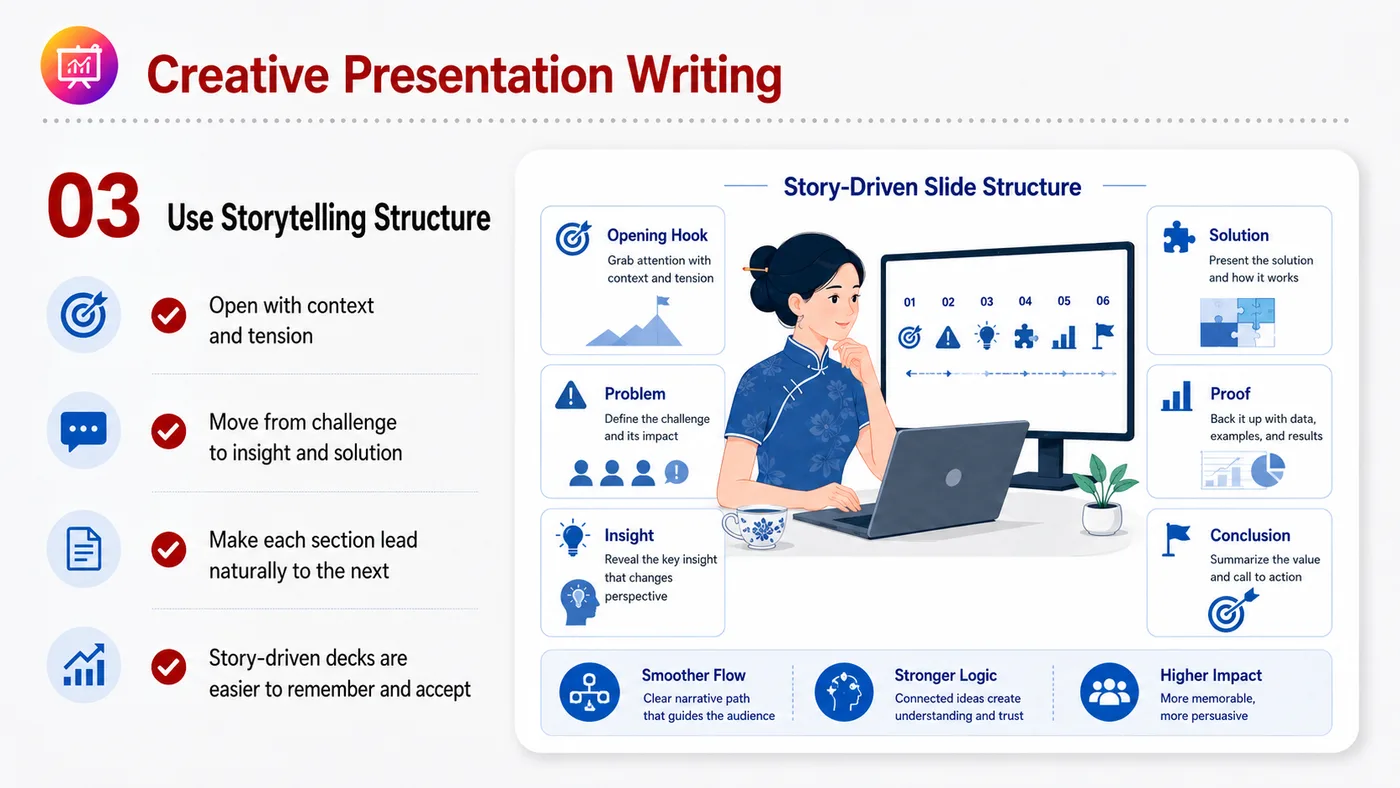 Creative Presentation Writing

03 Use Storytelling Structure

Open with context and tension

Move from challenge to insight and solution

Make each section lead naturally to the next

Story-driven decks are easier to remember and accept

Story-Driven Slide Structure

Opening Hook
Grab attention with context and tension

Problem
Define the challenge and its impact

Insight
Reveal the key insight that changes perspective

01 02 03 04 05 06

Solution
Present the solution and how it works

Proof
Back it up with data, examples, and results

Conclusion
Summarize the value and call to action

Smoother Flow
Clear narrative path that guides the audience

Stronger Logic
Connected ideas create understanding and trust

Higher Impact
More memorable, more persuasive